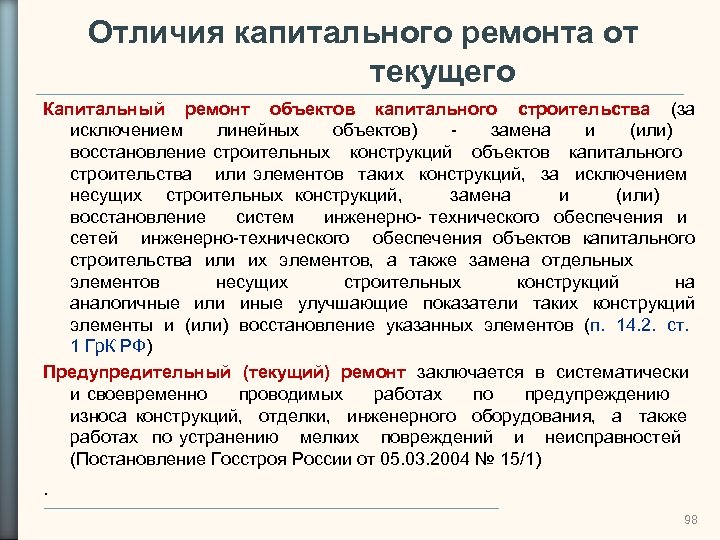 Отличия капитального ремонта от текущего

Капитальный ремонт объектов капитального строительства (за исключением линейных объектов) - замена и (или) восстановление строительных конструкций объектов капитального строительства или элементов таких конструкций, за исключением несущих строительных конструкций, замена и (или) восстановление систем инженерно- технического обеспечения и сетей инженерно-технического обеспечения объектов капитального строительства или их элементов, а также замена отдельных элементов несущих строительных конструкций на аналогичные или иные улучшающие показатели таких конструкций элементы и (или) восстановление указанных элементов (п. 14.2. ст. 1 ГрК РФ)

Предупредительный (текущий) ремонт заключается в систематически и своевременно проводимых работах по предупреждению износа конструкций, отделки, инженерного оборудования, а также работах по устранению мелких повреждений и неисправностей (Постановление Госстроя России от 05.03.2004 № 15/1)

.

98